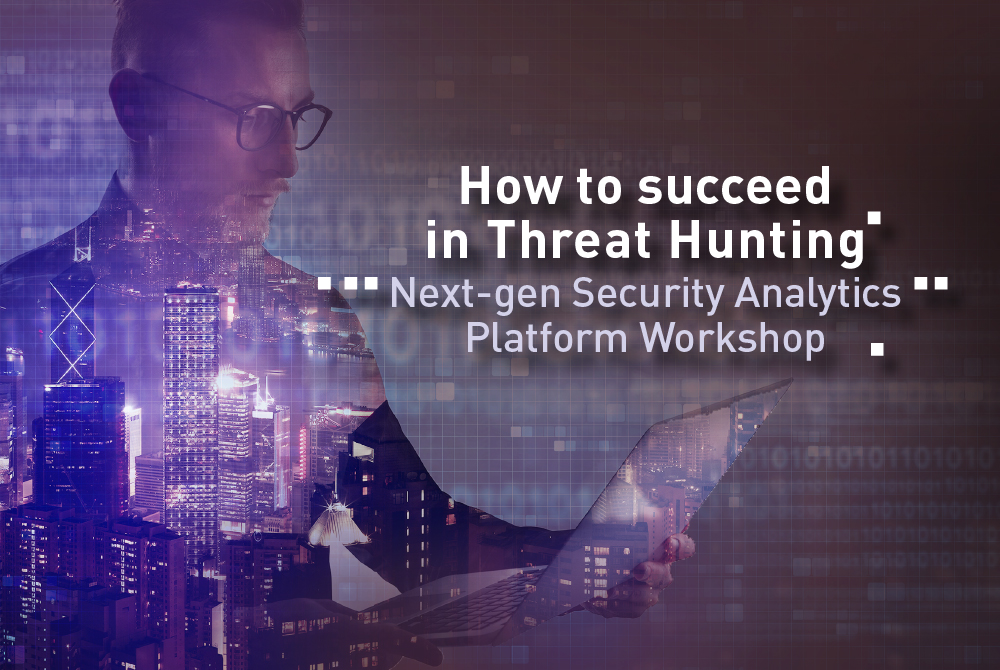 How to succeed in Threat Hunting

Next-gen Security Analytics Platform Workshop